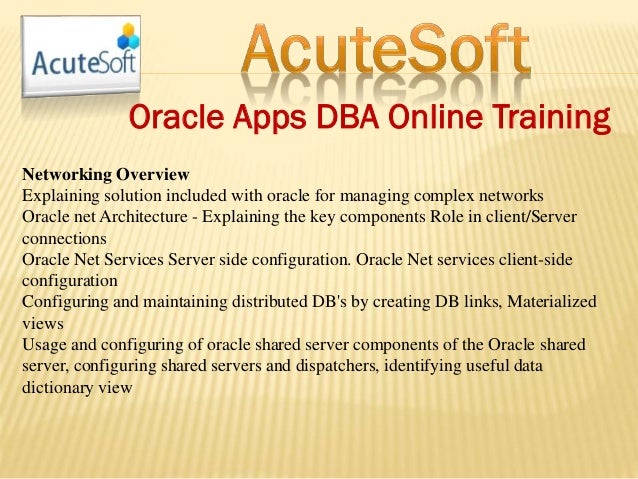 AcuteSoft

AcuteSoft

Oracle Apps DBA Online Training

Networking Overview
Explaining solution included with oracle for managing complex networks
Oracle net Architecture - Explaining the key components Role in client/Server connections
Oracle Net Services Server side configuration. Oracle Net services client-side configuration
Configuring and maintaining distributed DB's by creating DB links, Materialized views
Usage and configuring of oracle shared server components of the Oracle shared server, configuring shared servers and dispatchers, identifying useful data dictionary view